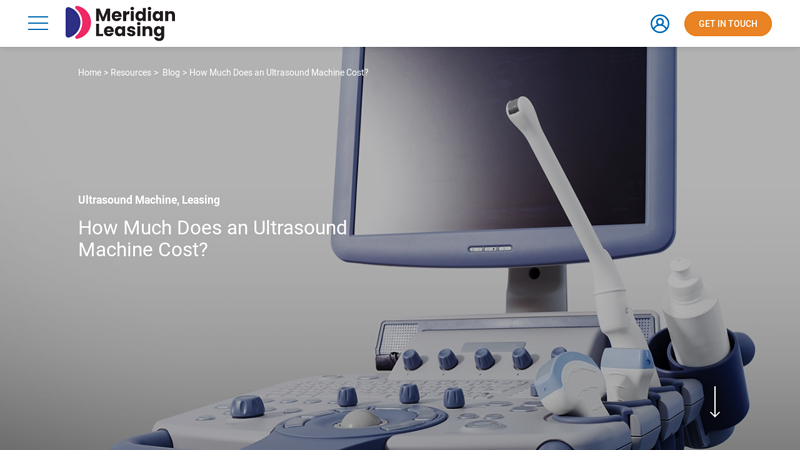 Meridian Leasing

GET IN TOUCH

Home > Resources > Blog > How Much Does an Ultrasound Machine Cost?

Ultrasound Machine, Leasing

How Much Does an Ultrasound Machine Cost?